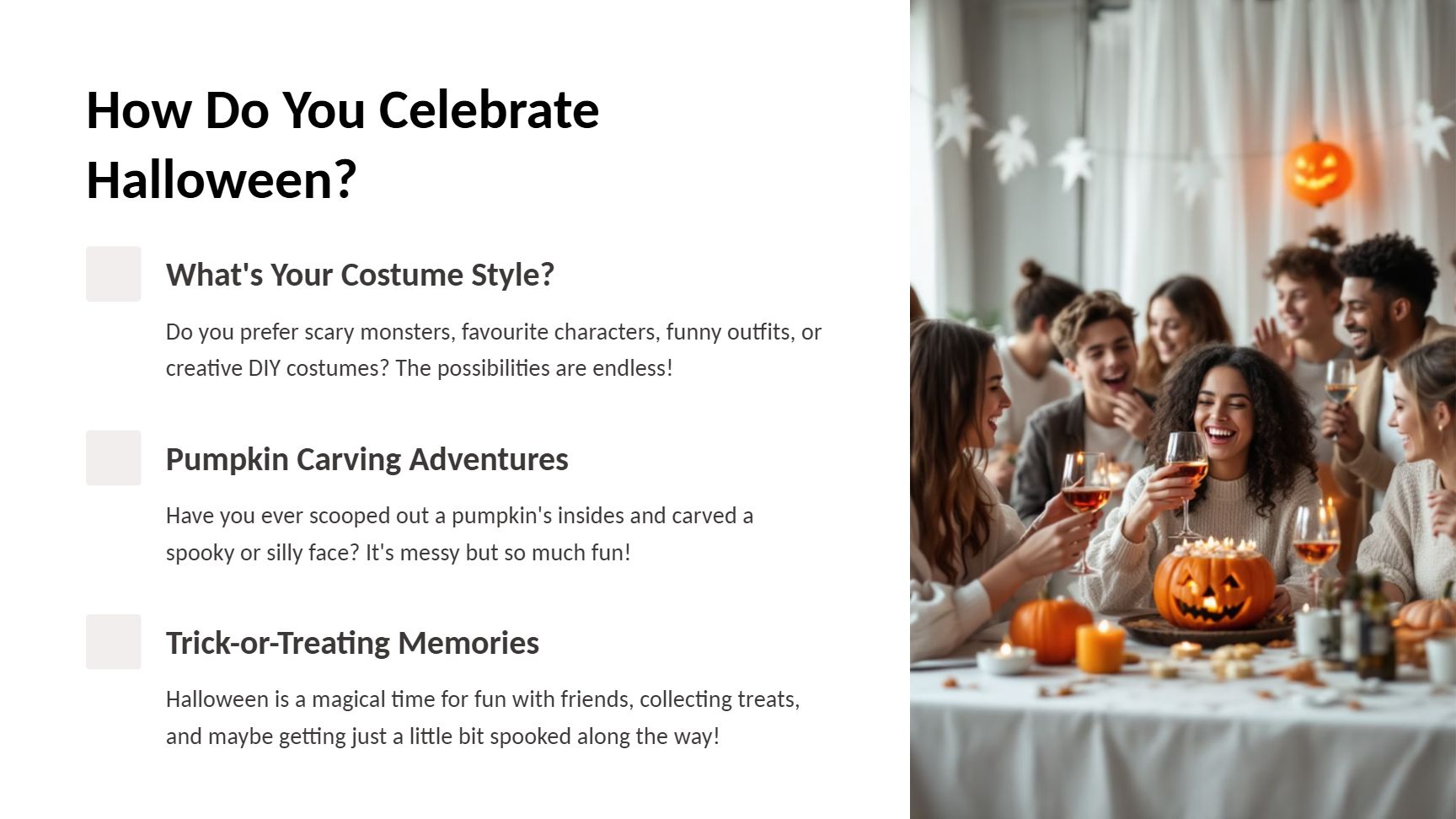 How Do You Celebrate Halloween?

What's Your Costume Style?

Do you prefer scary monsters, favourite characters, funny outfits, or creative DIY costumes? The possibilities are endless!

Pumpkin Carving Adventures

Have you ever scooped out a pumpkin's insides and carved a spooky or silly face? It's messy but so much fun!

Trick-or-Treating Memories

Halloween is a magical time for fun with friends, collecting treats, and maybe getting just a little bit spooked along the way!